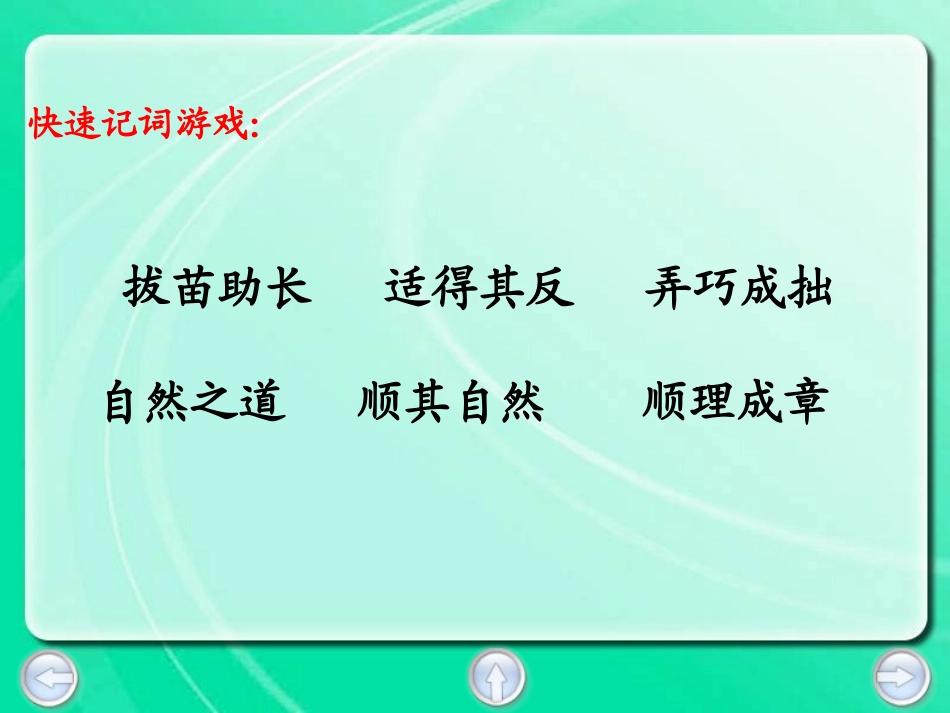 快速记词游戏:

拔苗助长　适得其反　弄巧成拙

自然之道　顺其自然　顺理成章